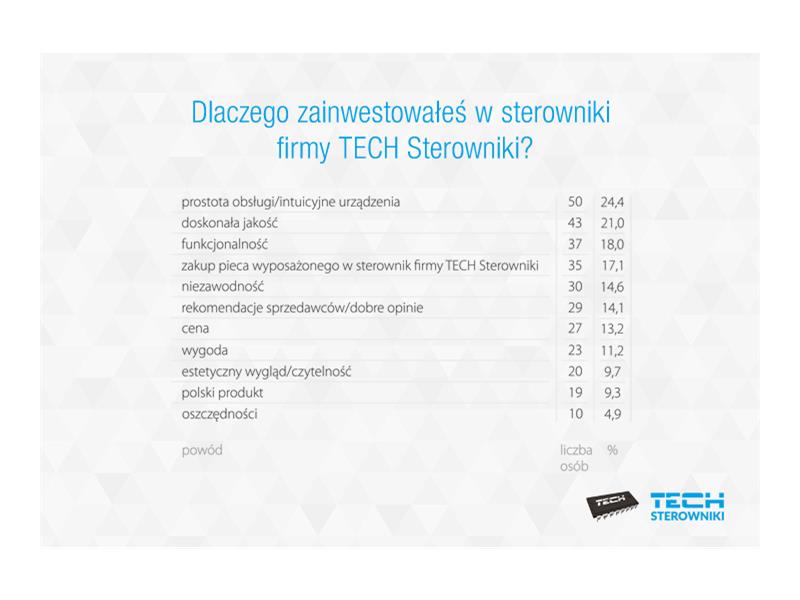 Dlaczego zainwestowałeś w sterowniki firmy TECH Sterowniki?

| | | |
|---|---|---|
| prostota obsługi/intuicyjne urządzenia | 50 | 24,4 |
| doskonała jakość | 43 | 21,0 |
| funkcjonalność | 37 | 18,0 |
| zakup pieca wyposażonego w sterownik firmy TECH Sterowniki | 35 | 17,1 |
| niezawodność | 30 | 14,6 |
| rekomendacje sprzedawców/dobre opinie | 29 | 14,1 |
| cena | 27 | 13,2 |
| wygoda | 23 | 11,2 |
| estetyczny wygląd/czytelność | 20 | 9,7 |
| polski produkt | 19 | 9,3 |
| oszczędności | 10 | 4,9 |
| powód | liczba osób | % |

TECH

TECH STEROWNIKI